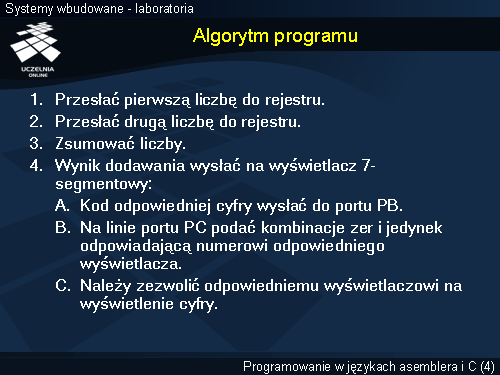 Systemy wbudowane - laboratoria

UCZELNIA ONLINE

Algorytm programu

1. Przesłać pierwszą liczbę do rejestru.
2. Przesłać drugą liczbę do rejestru.
3. Zsumować liczby.
4. Wynik dodawania wysłać na wyświetlacz 7-segmentowy:
A. Kod odpowiedniej cyfry wysłać do portu PB.
B. Na linie portu PC podać kombinacje zer i jedynek odpowiadającą numerowi odpowiedniego wyświetlacza.
C. Należy zezwolić odpowiedniemu wyświetlaczowi na wyświetlenie cyfry.

Programowanie w językach asemblera i C (4)